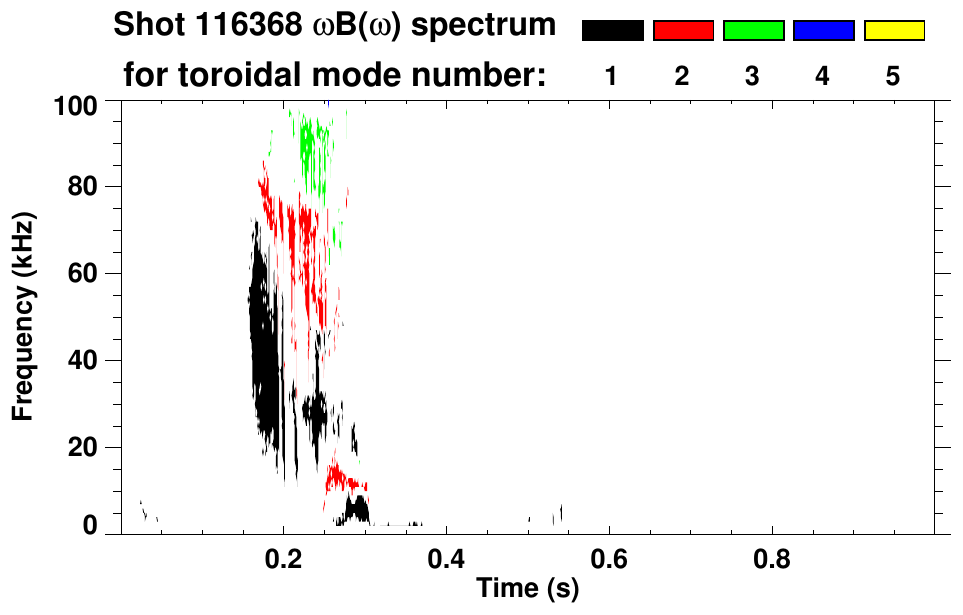 Shot 116368 $\omega B(\omega)$ spectrum
for toroidal mode number: 1 2 3 4 5

Frequency (kHz)
100
80
60
40
20
0

0.2
0.4
0.6
0.8
Time (s)